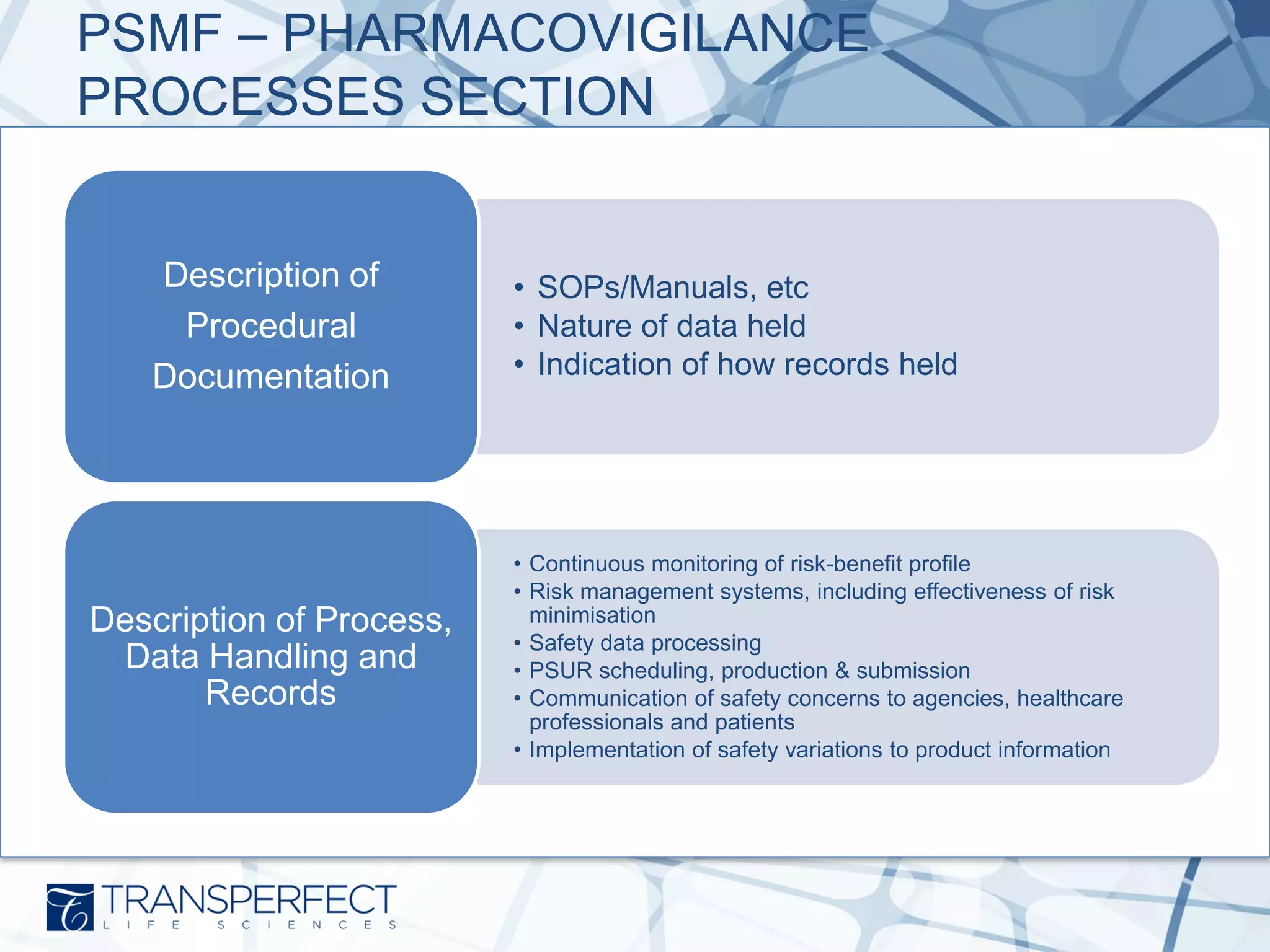 PSMF – PHARMACOVIGILANCE PROCESSES SECTION

Description of Procedural Documentation

• SOPs/Manuals, etc
• Nature of data held
• Indication of how records held

Description of Process, Data Handling and Records

• Continuous monitoring of risk-benefit profile
• Risk management systems, including effectiveness of risk minimisation
• Safety data processing
• PSUR scheduling, production & submission
• Communication of safety concerns to agencies, healthcare professionals and patients
• Implementation of safety variations to product information

TRANSPERFECT
LIFE SCIENCES